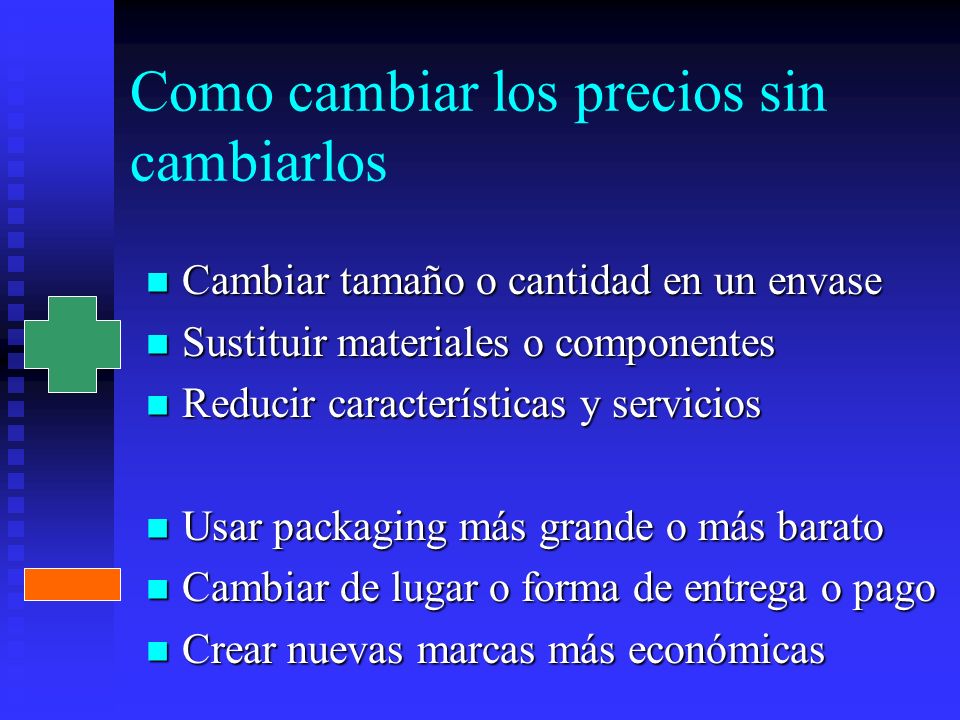 Como cambiar los precios sin cambiarlos

- Cambiar tamaño o cantidad en un envase
- Sustituir materiales o componentes
- Reducir características y servicios

- Usar packaging más grande o más barato
- Cambiar de lugar o forma de entrega o pago
- Crear nuevas marcas más económicas